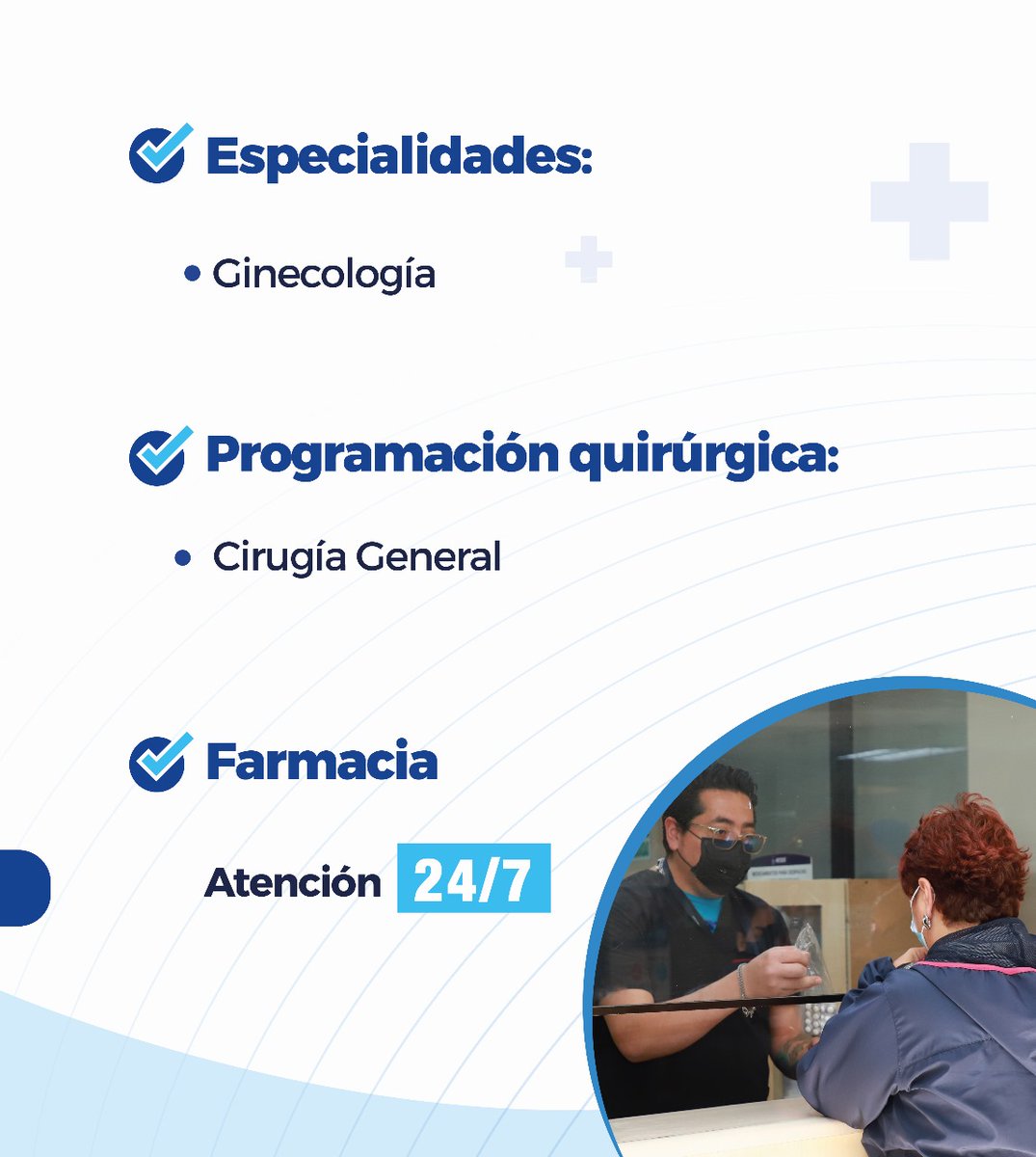 Especialidades:

• Ginecología

Programación quirúrgica:

• Cirugía General

Farmacia

Atención 24/7